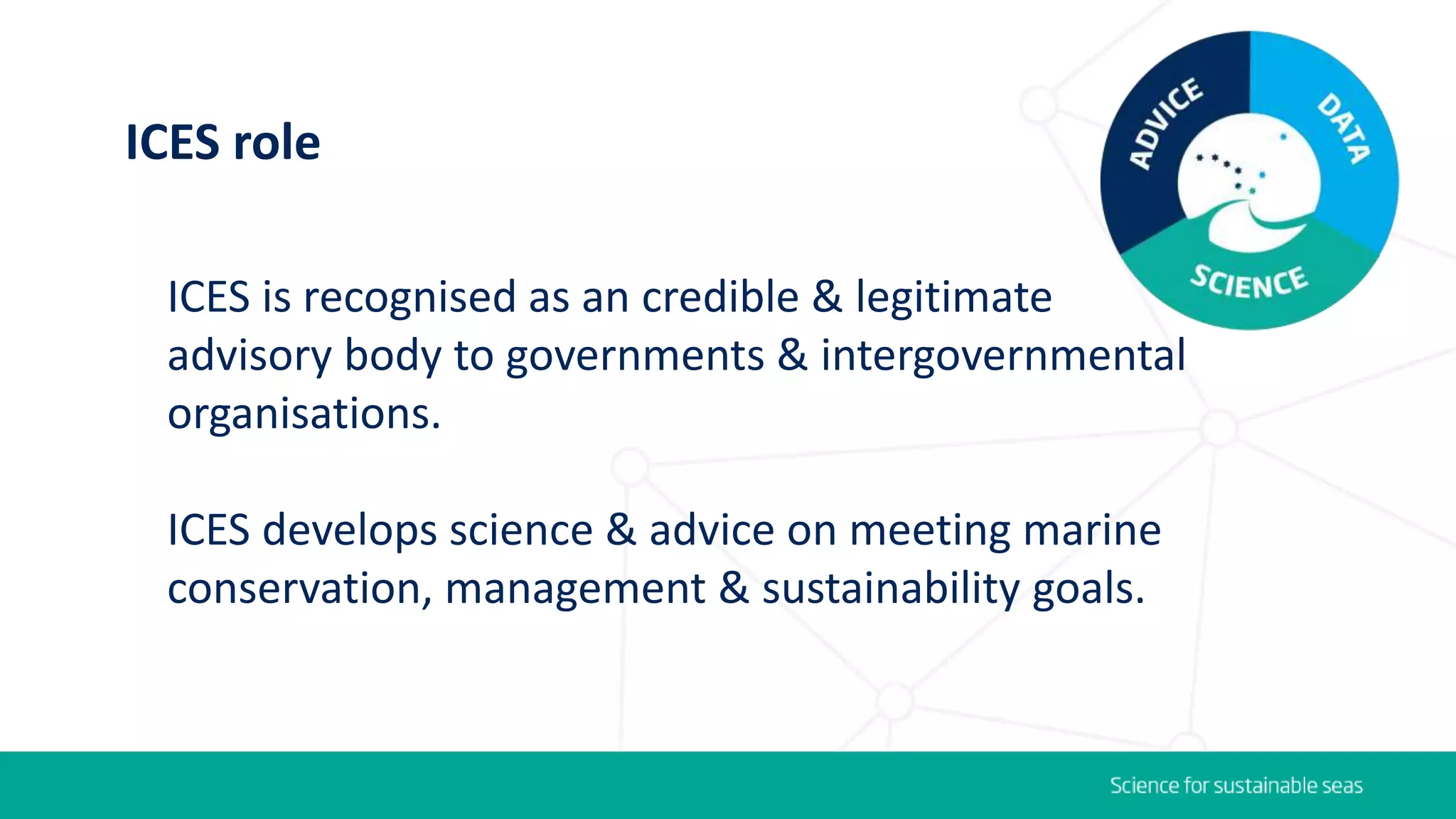 ICES role

ADVICE
DATA
SCIENCE

ICES is recognised as an credible & legitimate advisory body to governments & intergovernmental organisations.

ICES develops science & advice on meeting marine conservation, management & sustainability goals.

Science for sustainable seas